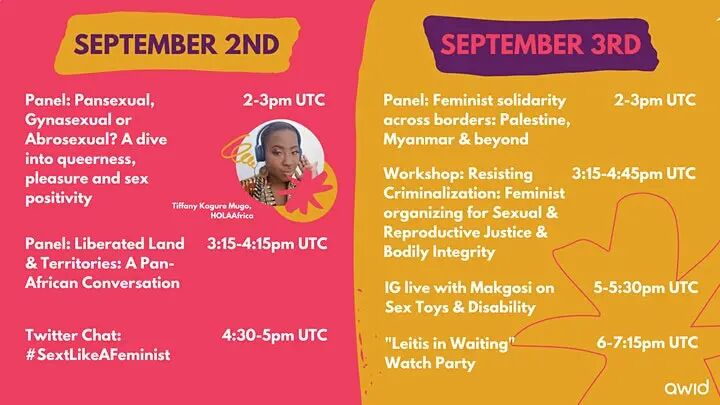 SEPTEMBER 2ND

Panel: Pansexual, Gynasexual or Abrosexual? A dive into queerness, pleasure and sex positivity

2-3pm UTC

Tiffany Kagure Mugo, HOLAAfrica

Panel: Liberated Land & Territories: A Pan-African Conversation

3:15-4:15pm UTC

Twitter Chat: #SextLikeAFeminist

4:30-5pm UTC

SEPTEMBER 3RD

Panel: Feminist solidarity across borders: Palestine, Myanmar & beyond

2-3pm UTC

Workshop: Resisting Criminalization: Feminist organizing for Sexual & Reproductive Justice & Bodily Integrity

3:15-4:45pm UTC

IG live with Makgosi on Sex Toys & Disability

5-5:30pm UTC

"Leitis in Waiting" Watch Party

6-7:15pm UTC

awid